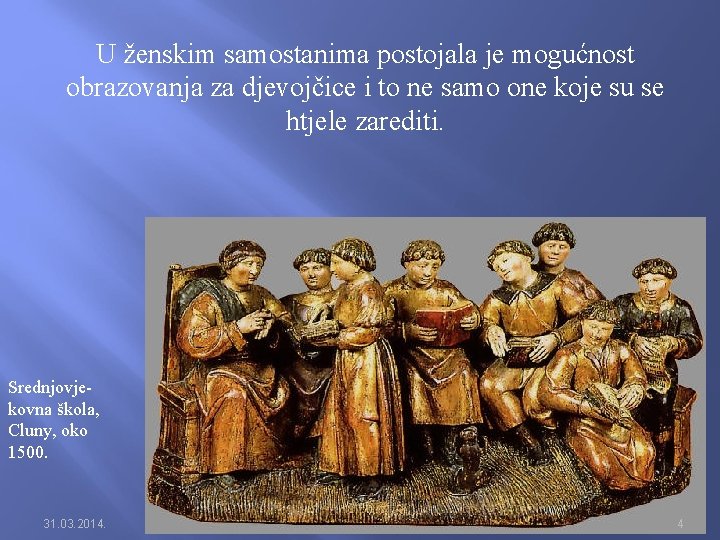 U ženskim samostanima postojala je mogućnost obrazovanja za djevojčice i to ne samo one koje su se htjele zarediti.

Srednjovjekovna škola, Cluny, oko 1500.

31.03.2014.

4